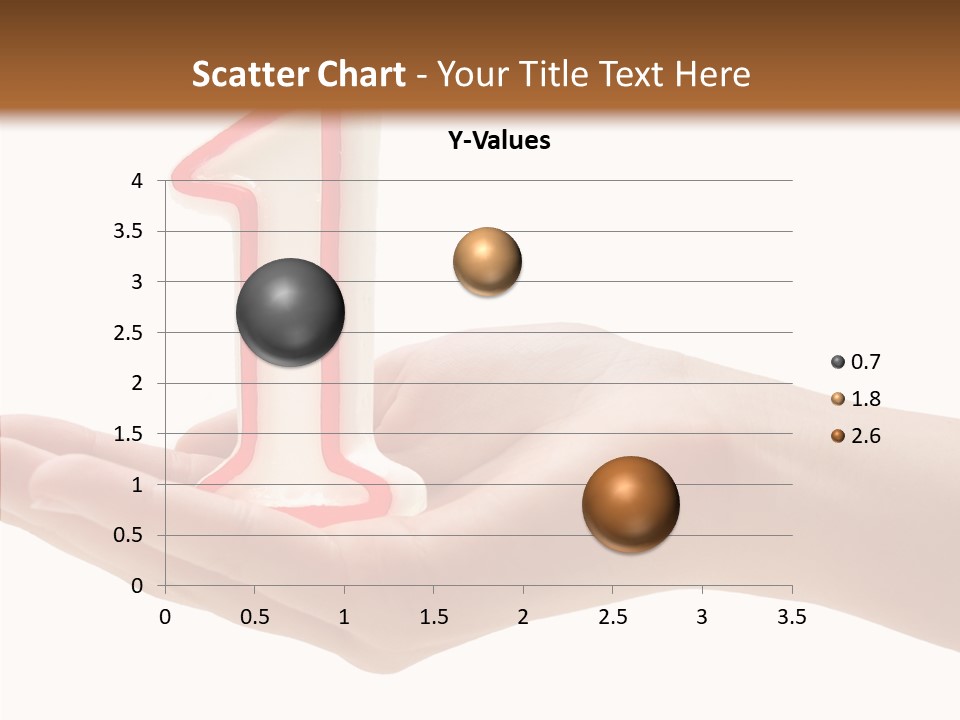 Scatter Chart - Your Title Text Here

Y-Values

4
3.5
3
2.5
2
1.5
1
0.5
0

0 0.5 1 1.5 2 2.5 3 3.5

0.7
1.8
2.6